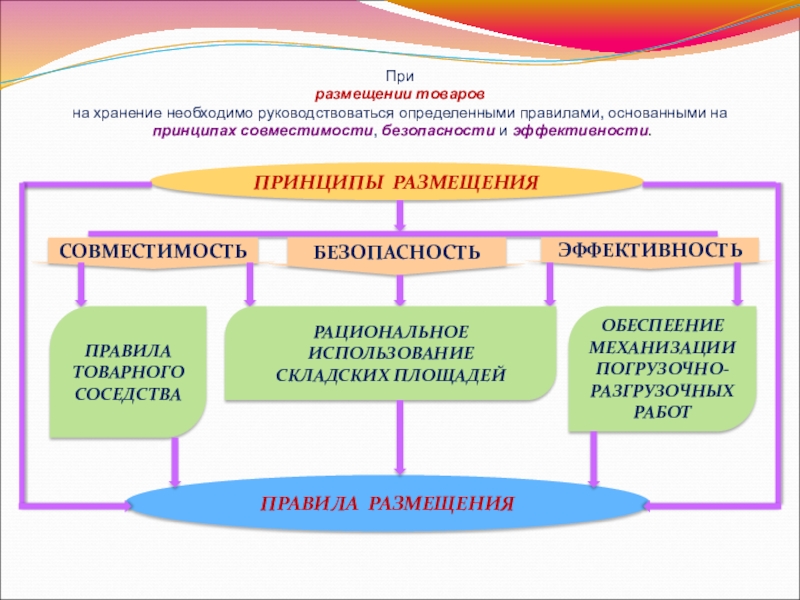 При
размещении товаров
на хранение необходимо руководствоваться определенными правилами, основанными на принципах совместимости, безопасности и эффективности.

ПРИНЦИПЫ РАЗМЕЩЕНИЯ

СОВМЕСТИМОСТЬ

БЕЗОПАСНОСТЬ

ЭФФЕКТИВНОСТЬ

ПРАВИЛА ТОВАРНОГО СОСЕДСТВА

РАЦИОНАЛЬНОЕ ИСПОЛЬЗОВАНИЕ СКЛАДСКИХ ПЛОЩАДЕЙ

ОБЕСПЕЕНИЕ МЕХАНИЗАЦИИ ПОГРУЗОЧНО-РАЗГРУЗОЧНЫХ РАБОТ

ПРАВИЛА РАЗМЕЩЕНИЯ